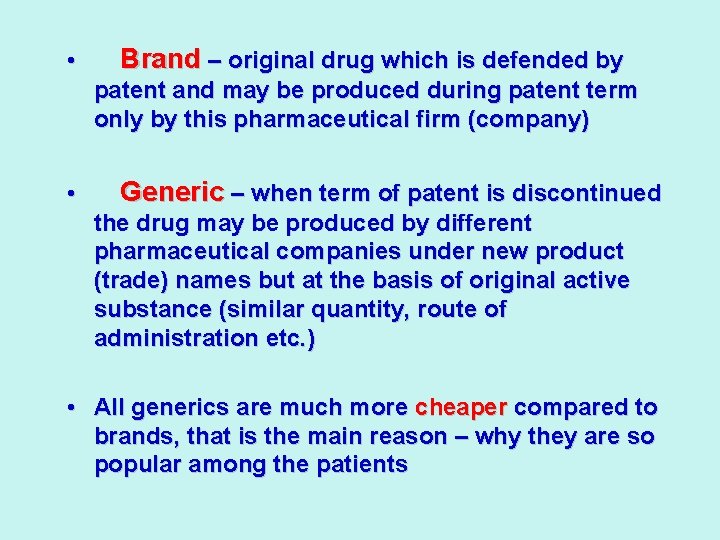 • Brand – original drug which is defended by patent and may be produced during patent term only by this pharmaceutical firm (company)

• Generic – when term of patent is discontinued the drug may be produced by different pharmaceutical companies under new product (trade) names but at the basis of original active substance (similar quantity, route of administration etc.)

• All generics are much more cheaper compared to brands, that is the main reason – why they are so popular among the patients